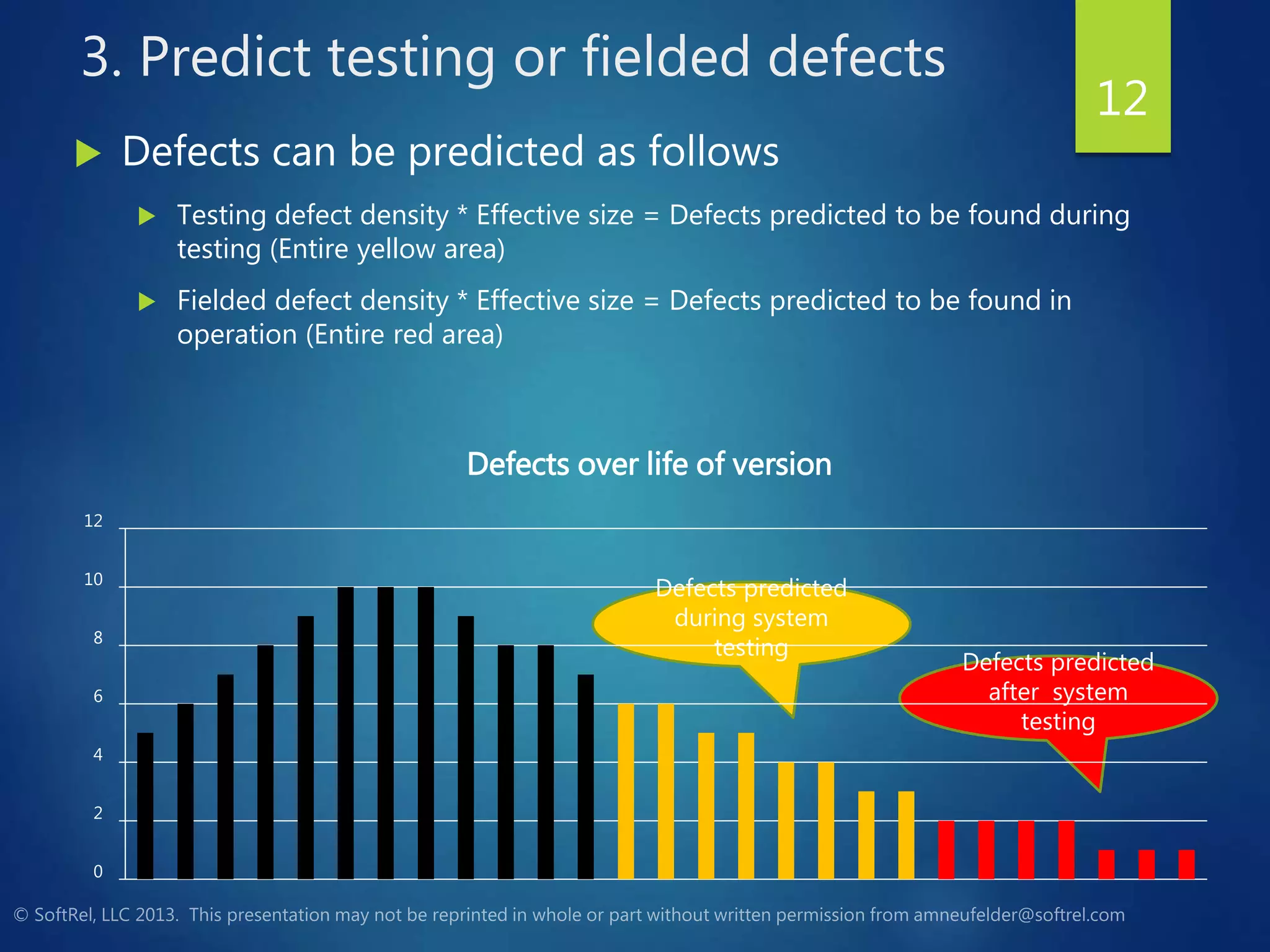 3. Predict testing or fielded defects

12

Defects can be predicted as follows

Testing defect density * Effective size = Defects predicted to be found during testing (Entire yellow area)

Fielded defect density * Effective size = Defects predicted to be found in operation (Entire red area)

Defects over life of version

12
10
8
6
4
2
0

Defects predicted during system testing

Defects predicted after system testing

© SoftRel, LLC 2013. This presentation may not be reprinted in whole or part without written permission from amneufelder@softrel.com